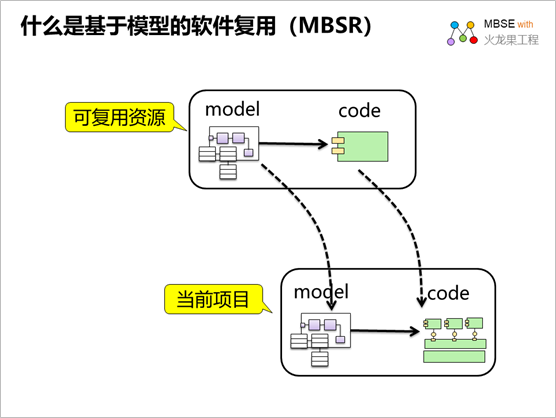 什么是基于模型的软件复用（MBSR）

MBSE with
火龙果工程

可复用资源

model

code

当前项目

model

code